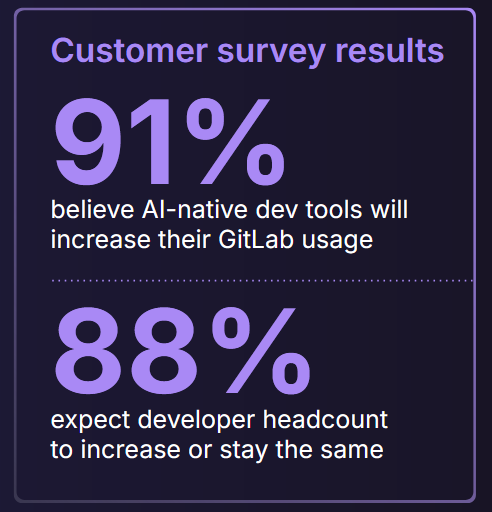 Customer survey results

91%

believe AI-native dev tools will increase their GitLab usage

88%

expect developer headcount to increase or stay the same